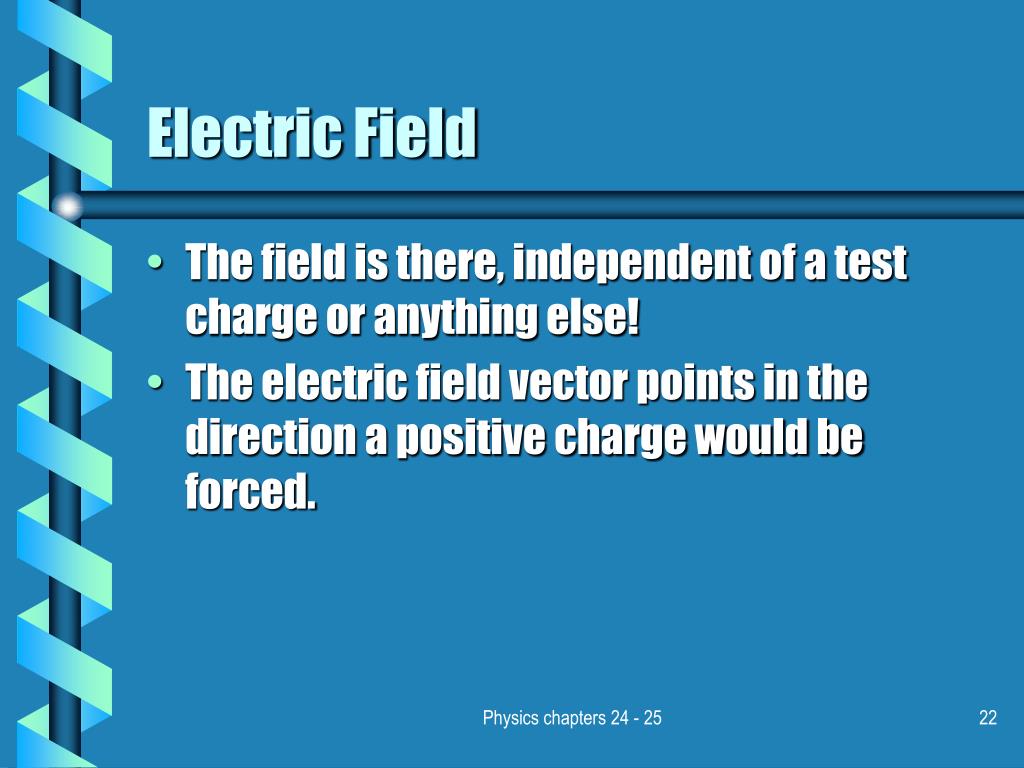 Electric Field

• The field is there, independent of a test charge or anything else!
• The electric field vector points in the direction a positive charge would be forced.

Physics chapters 24 - 25

22